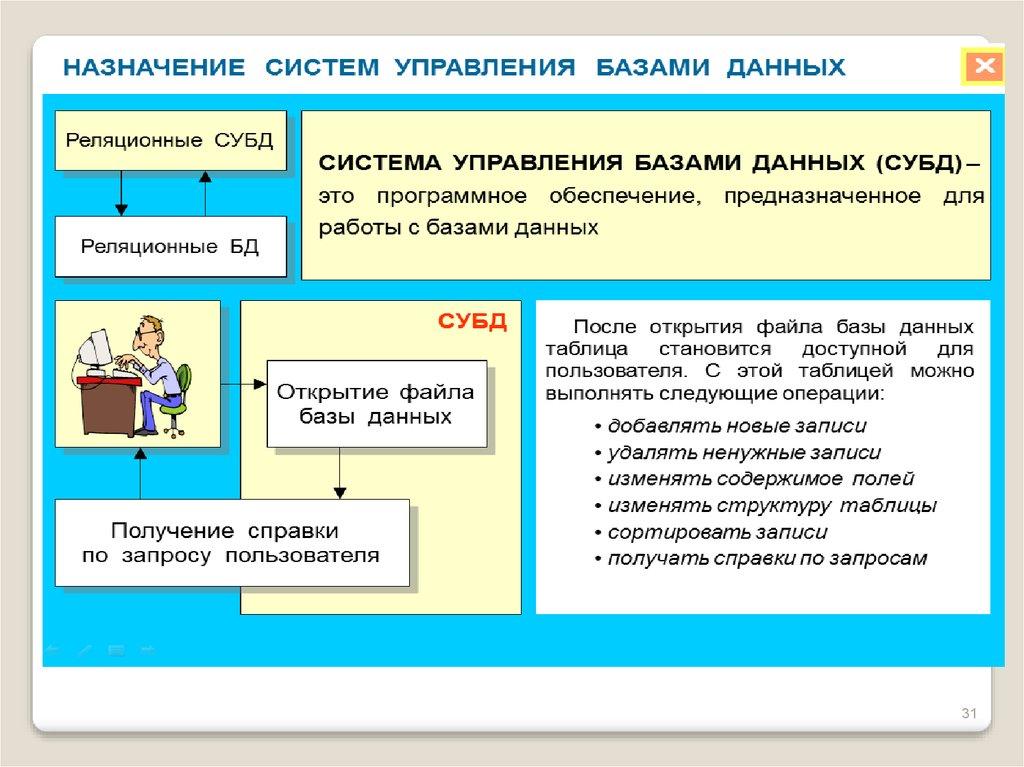 НАЗНАЧЕНИЕ СИСТЕМ УПРАВЛЕНИЯ БАЗАМИ ДАННЫХ

Реляционные СУБД

Реляционные БД

СИСТЕМА УПРАВЛЕНИЯ БАЗАМИ ДАННЫХ (СУБД) – это программное обеспечение, предназначенное для работы с базами данных

СУБД

Открытие файла базы данных

Получение справки по запросу пользователя

После открытия файла базы данных таблица становится доступной для пользователя. С этой таблицей можно выполнять следующие операции:

• добавлять новые записи
• удалять ненужные записи
• изменять содержимое полей
• изменять структуру таблицы
• сортировать записи
• получать справки по запросам

31